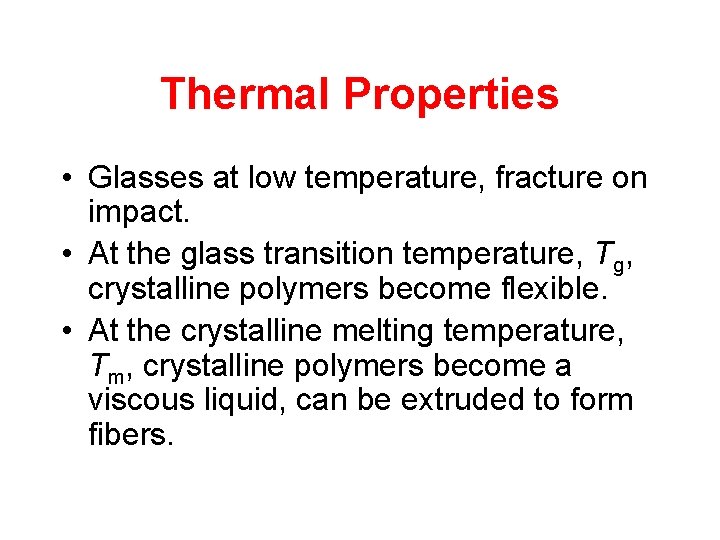 Thermal Properties

• Glasses at low temperature, fracture on impact.
• At the glass transition temperature, $T_g$, crystalline polymers become flexible.
• At the crystalline melting temperature, $T_m$, crystalline polymers become a viscous liquid, can be extruded to form fibers.